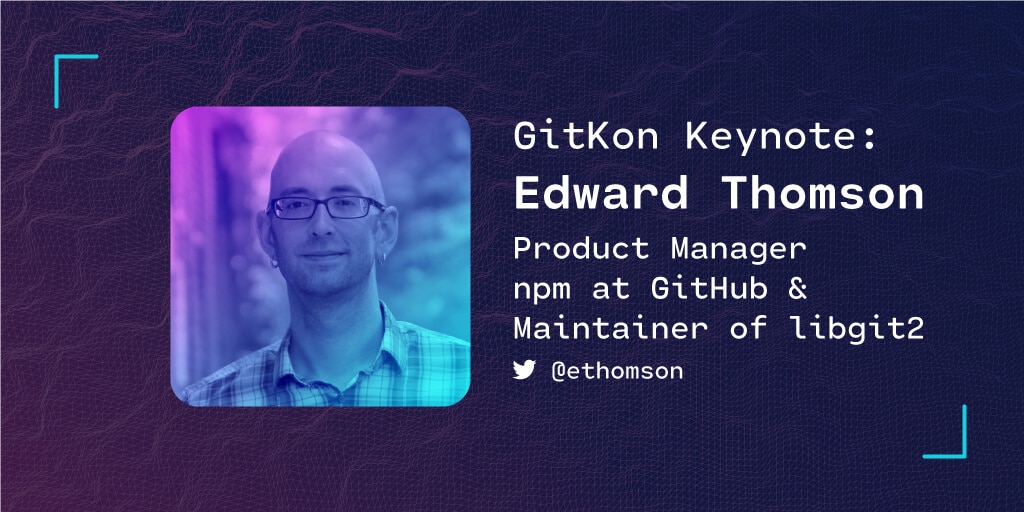 GitKon Keynote:
Edward Thomson

Product Manager
npm at GitHub &
Maintainer of libgit2

@ethomson